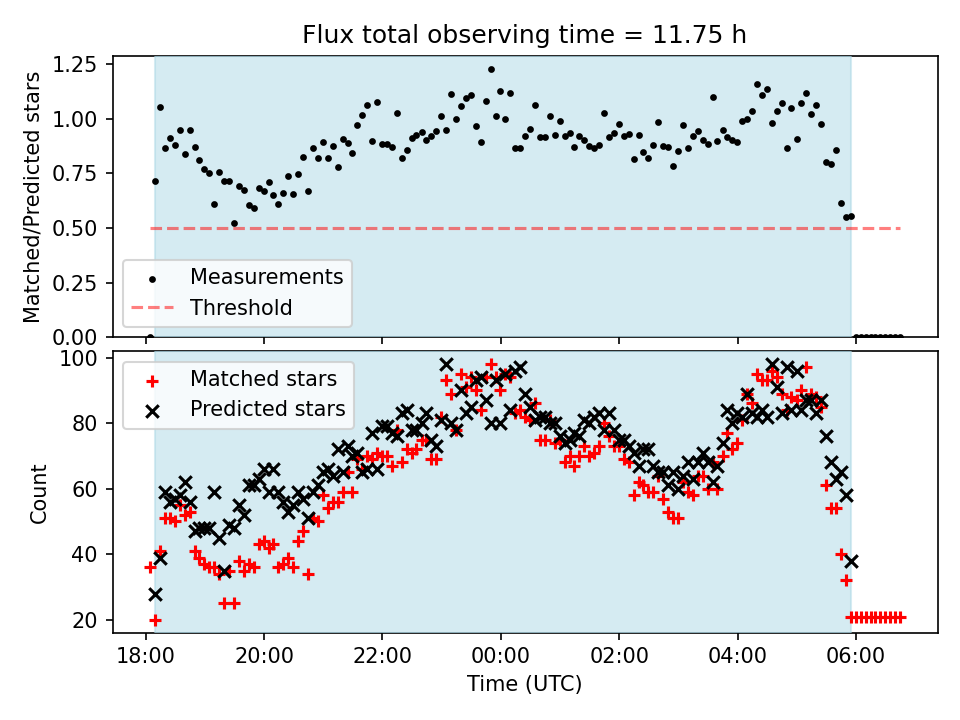 Flux total observing time = 11.75 h

Matched/Predicted stars

1.25
1.00
0.75
0.50
0.25
0.00

Measurements
Threshold

Count

100
80
60
40
20

Matched stars
Predicted stars

18:00
20:00
22:00
00:00
02:00
04:00
06:00

Time (UTC)